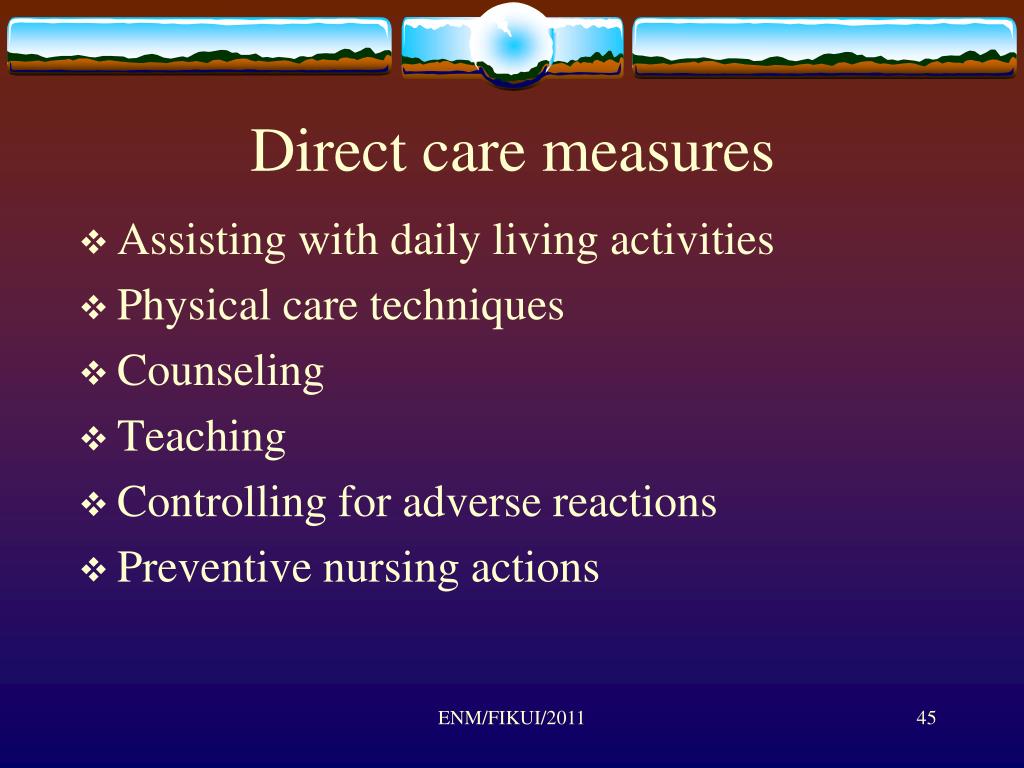 Direct care measures

❖ Assisting with daily living activities
❖ Physical care techniques
❖ Counseling
❖ Teaching
❖ Controlling for adverse reactions
❖ Preventive nursing actions

ENM/FIKUI/2011

45